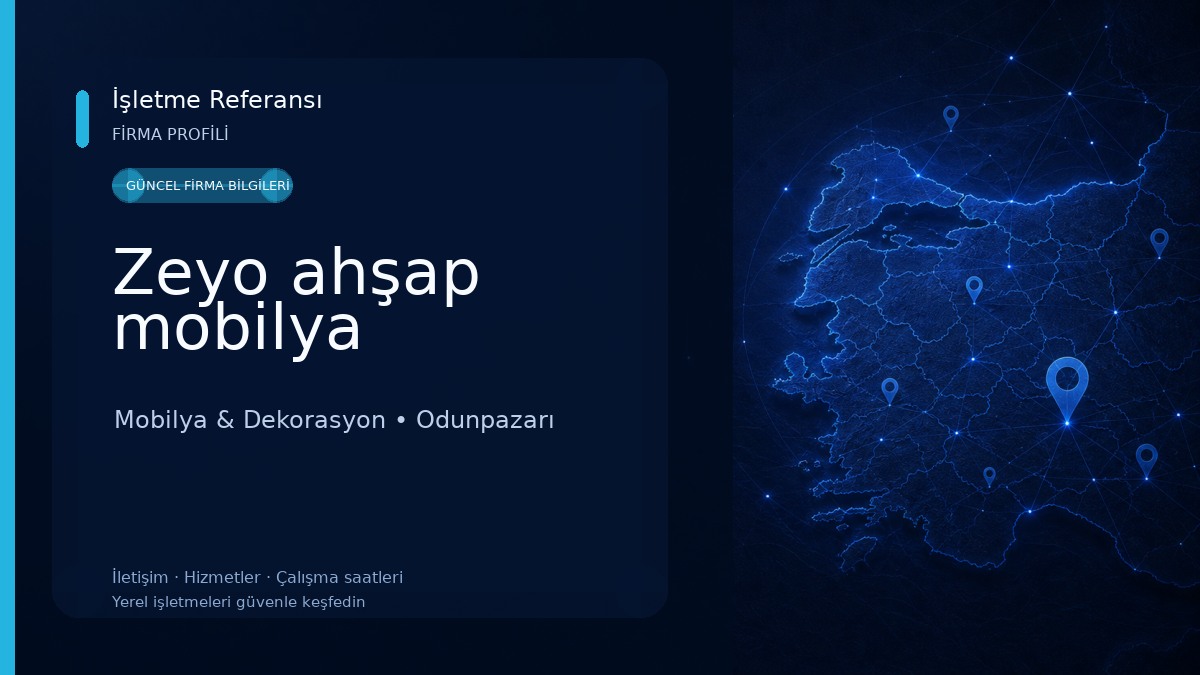 İşletme Referansı
FİRMA PROFİLİ

GÜNCEL FİRMA BİLGİLERİ

Zeyo ahşap mobilya

Mobilya & Dekorasyon • Odunpazarı

İletişim · Hizmetler · Çalışma saatleri
Yerel işletmeleri güvenle keşfedin